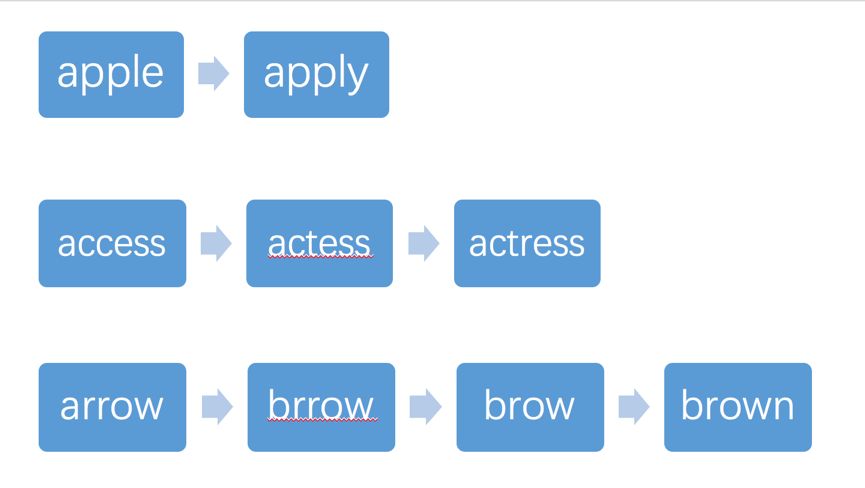 apple apply

access actess actress

arrow brrow brow brown